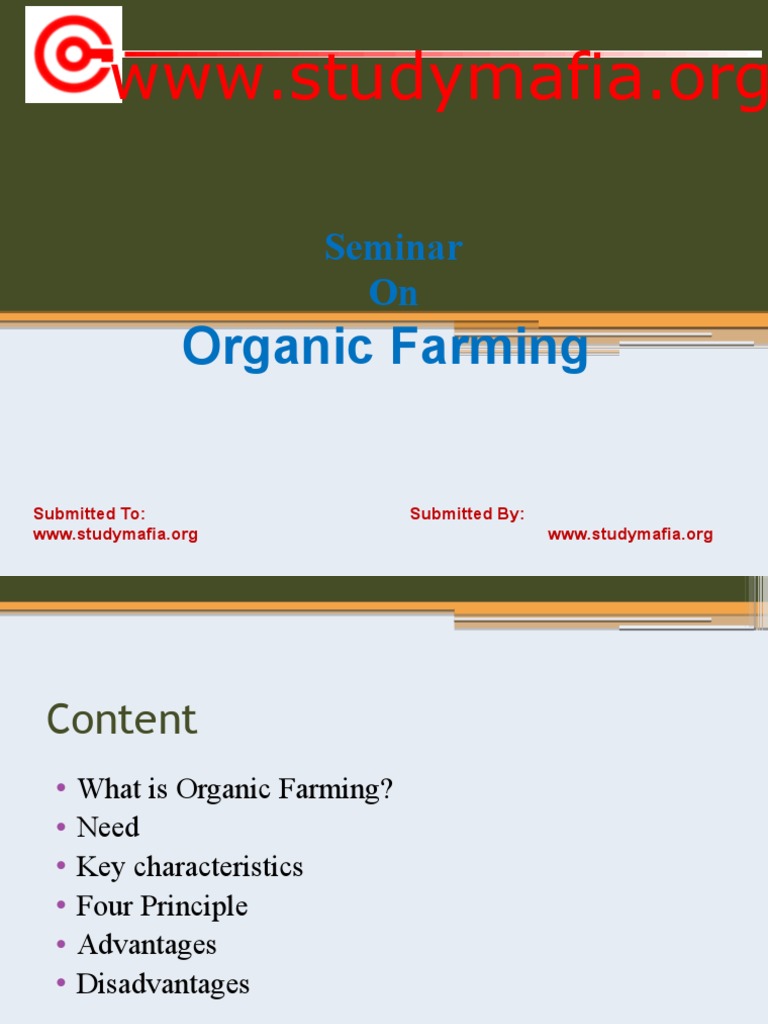 www.studymafia.org

Seminar
On
Organic Farming

Submitted To:
www.studymafia.org

Submitted By:
www.studymafia.org

Content

• What is Organic Farming?
• Need
• Key characteristics
• Four Principle
• Advantages
• Disadvantages